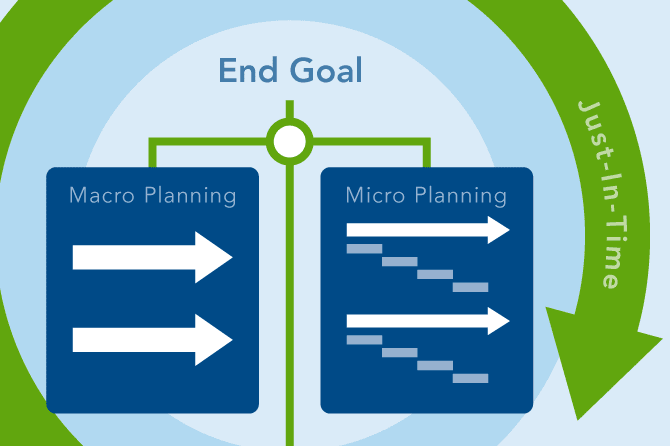 End Goal

Macro Planning

Micro Planning

Just-In-Time